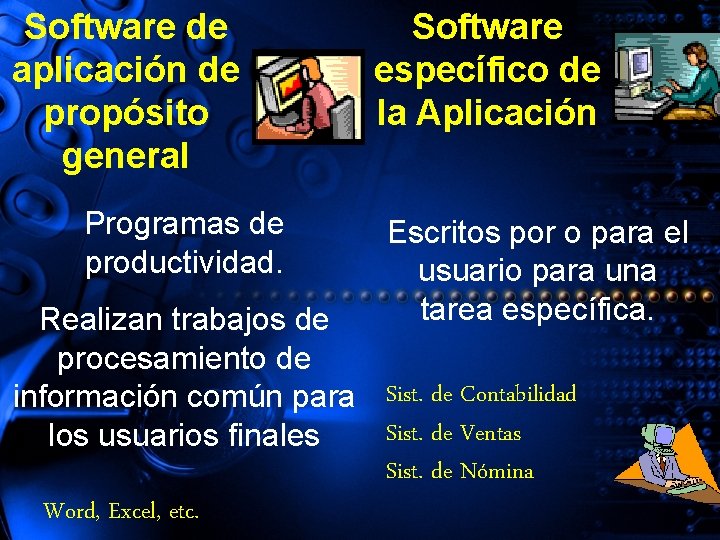 Software de aplicación de propósito general

Programas de productividad.

Realizan trabajos de procesamiento de información común para los usuarios finales

Word, Excel, etc.

Software específico de la Aplicación

Escritos por o para el usuario para una tarea específica.

Sist. de Contabilidad

Sist. de Ventas

Sist. de Nómina